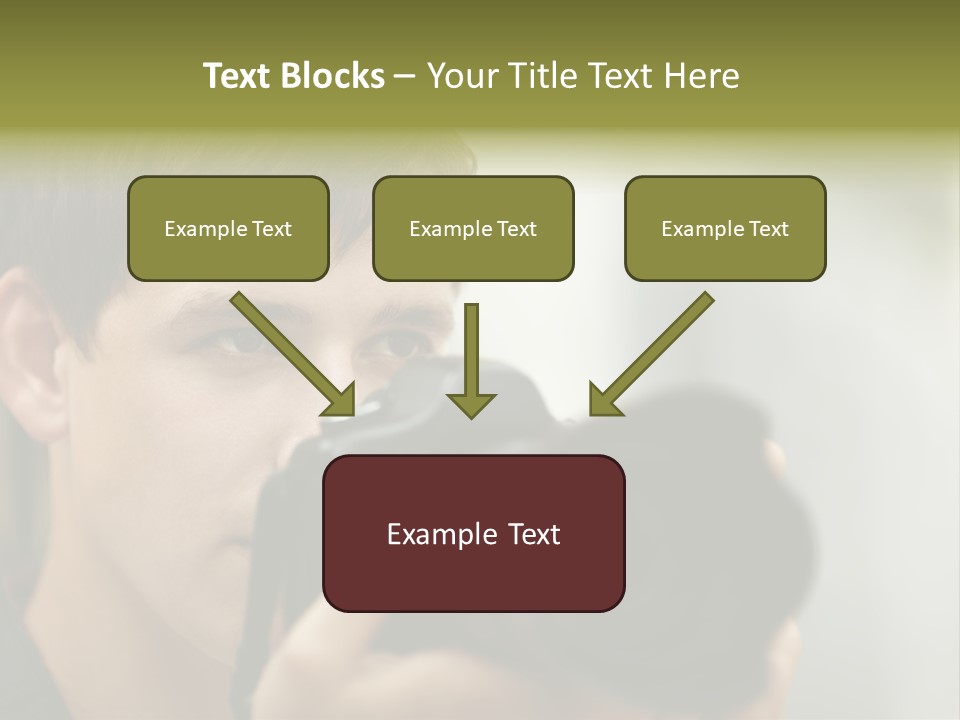 Text Blocks – Your Title Text Here

Example Text

Example Text

Example Text

Example Text